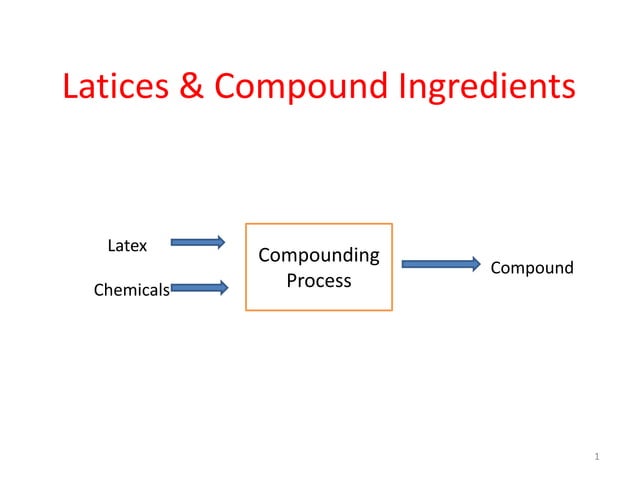 Latices & Compound Ingredients

Latex

Chemicals

Compounding Process

Compound

1